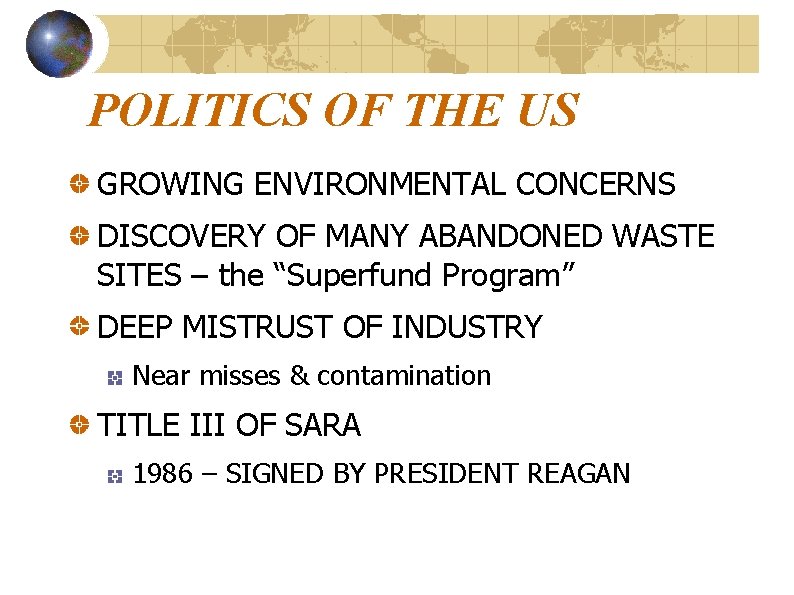 POLITICS OF THE US

• GROWING ENVIRONMENTAL CONCERNS

• DISCOVERY OF MANY ABANDONED WASTE SITES – the "Superfund Program"

• DEEP MISTRUST OF INDUSTRY

• Near misses & contamination

• TITLE III OF SARA

• 1986 – SIGNED BY PRESIDENT REAGAN